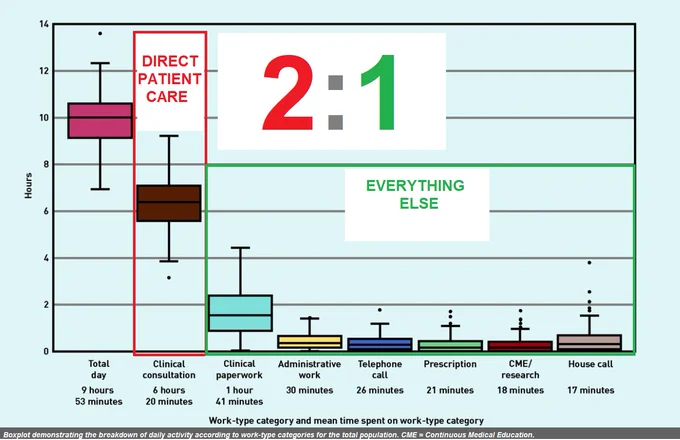 14
12
10
8
6
4
2
0
Hours

DIRECT PATIENT CARE

2:1

EVERYTHING ELSE

Total day
9 hours 53 minutes

Clinical consultation
6 hours 20 minutes

Clinical paperwork
1 hour 41 minutes

Administrative work
30 minutes

Telephone call
26 minutes

Prescription
21 minutes

CME/ research
18 minutes

House call
17 minutes

Work-type category and mean time spent on work-type category

Boxplot demonstrating the breakdown of daily activity according to work-type categories for the total population. CME = Continuous Medical Education.